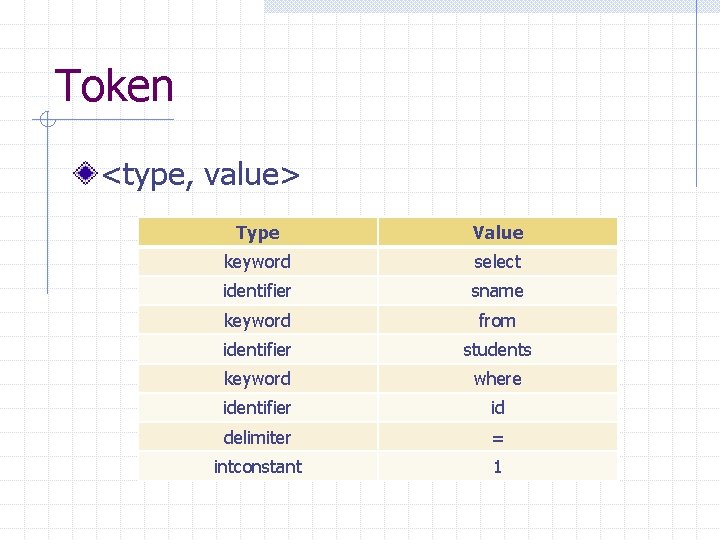 Token

<type, value>

| Type | Value |
|---|---|
| keyword | select |
| identifier | sname |
| keyword | from |
| identifier | students |
| keyword | where |
| identifier | id |
| delimiter | = |
| intconstant | 1 |